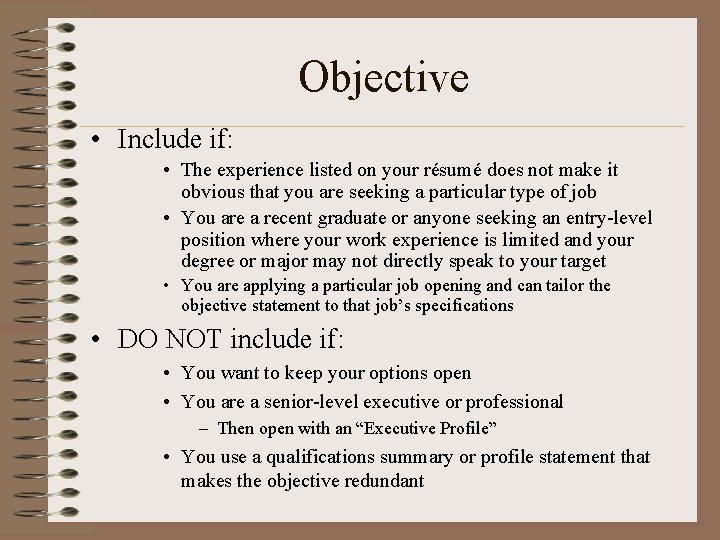 Objective

• Include if:

• The experience listed on your résumé does not make it obvious that you are seeking a particular type of job

• You are a recent graduate or anyone seeking an entry-level position where your work experience is limited and your degree or major may not directly speak to your target

• You are applying a particular job opening and can tailor the objective statement to that job's specifications

• DO NOT include if:

• You want to keep your options open

• You are a senior-level executive or professional

– Then open with an "Executive Profile"

• You use a qualifications summary or profile statement that makes the objective redundant